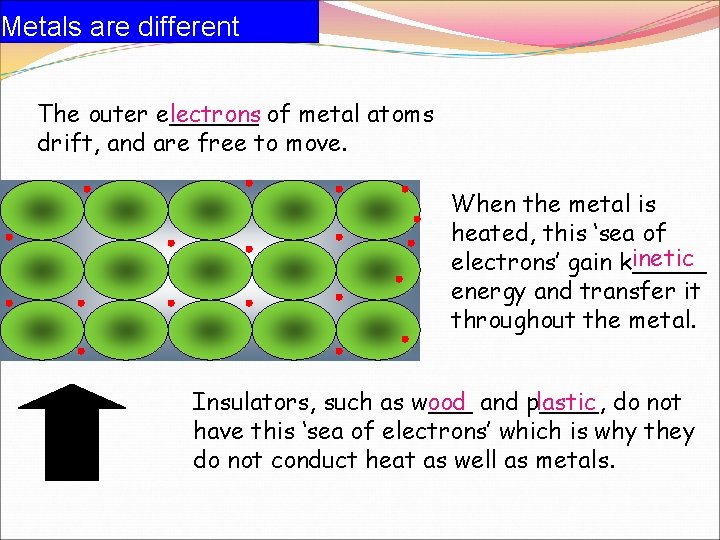 Metals are different

The outer electrons of metal atoms drift, and are free to move.

When the metal is heated, this 'sea of electrons' gain kinetic energy and transfer it throughout the metal.

Insulators, such as wood and plastic, do not have this 'sea of electrons' which is why they do not conduct heat as well as metals.